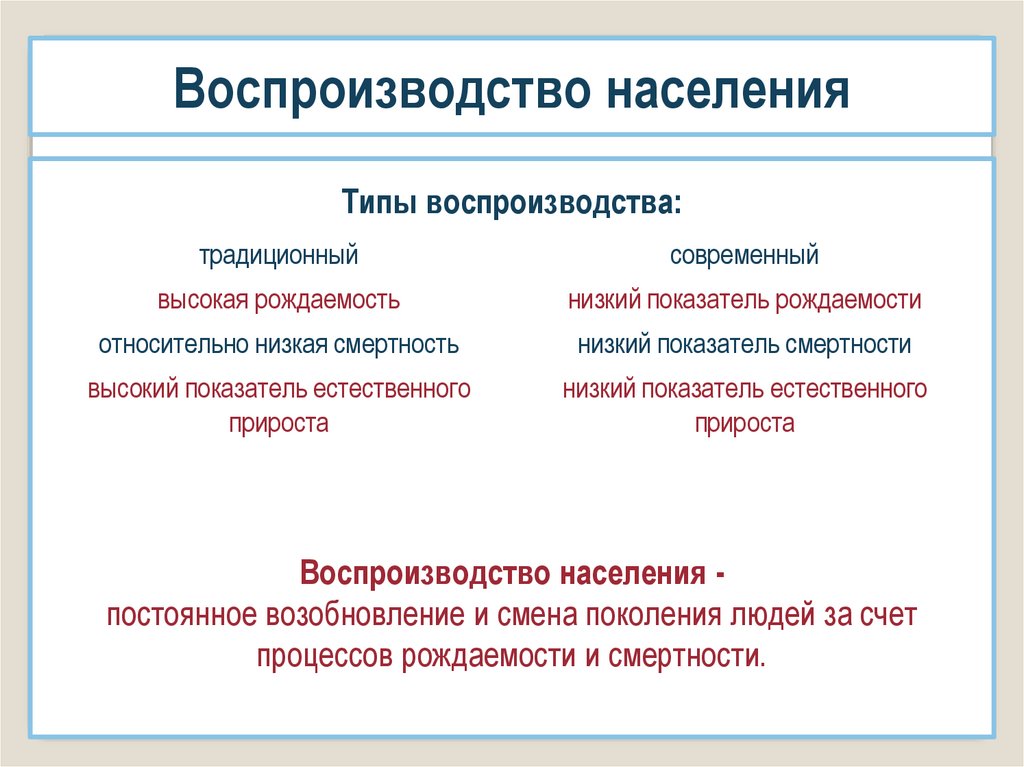 Воспроизводство населения

Типы воспроизводства:

традиционный

высокая рождаемость

относительно низкая смертность

высокий показатель естественного прироста

современный

низкий показатель рождаемости

низкий показатель смертности

низкий показатель естественного прироста

Воспроизводство населения - постоянное возобновление и смена поколения людей за счет процессов рождаемости и смертности.